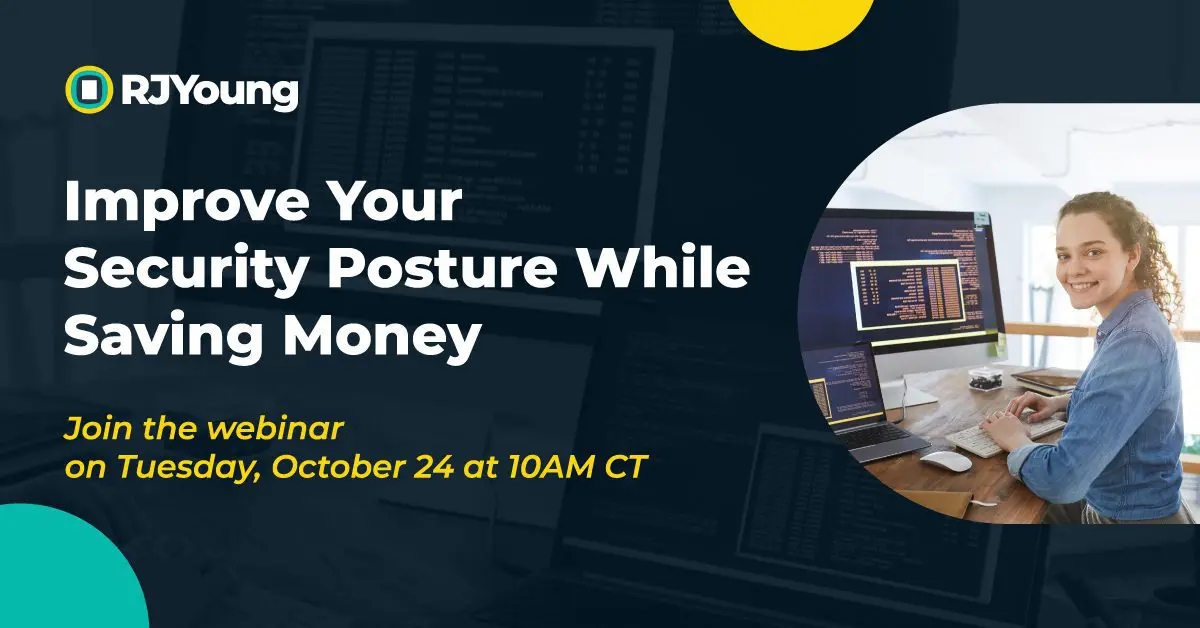 RJYoung

Improve Your Security Posture While Saving Money

Join the webinar on Tuesday, October 24 at 10AM CT